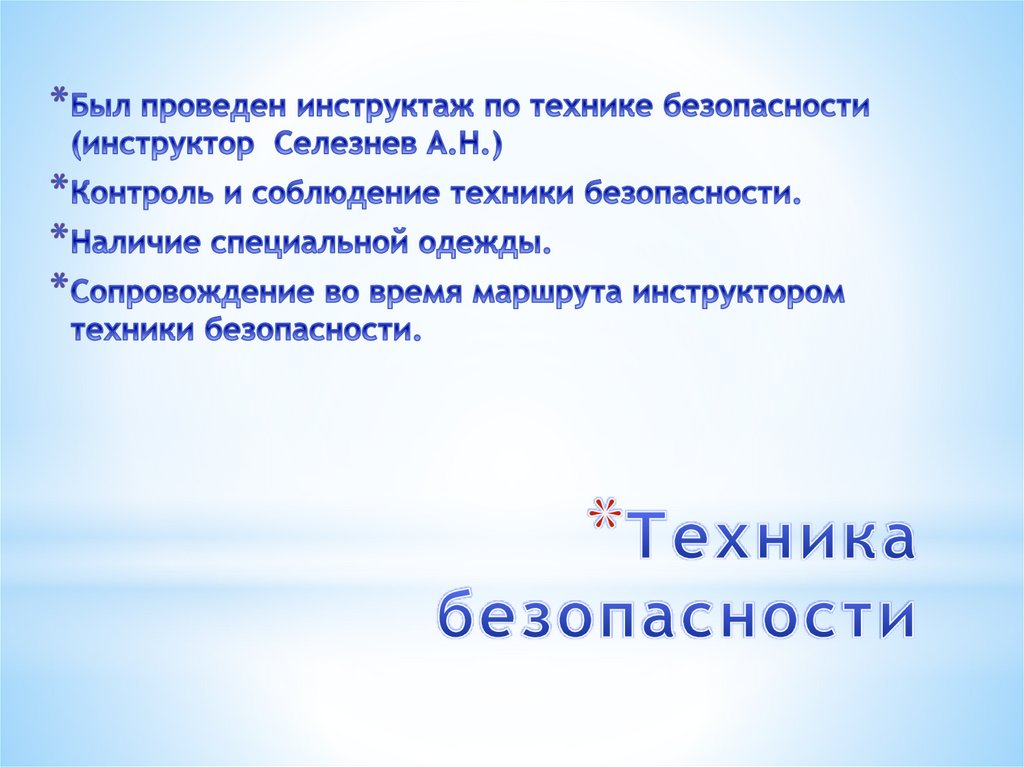 *Был проведен инструктаж по технике безопасности (инструктор  Селезнев А.Н.)
*Контроль и соблюдение техники безопасности.
*Наличие специальной одежды.
*Сопровождение во время маршрута инструктором техники безопасности.

*Техника безопасности